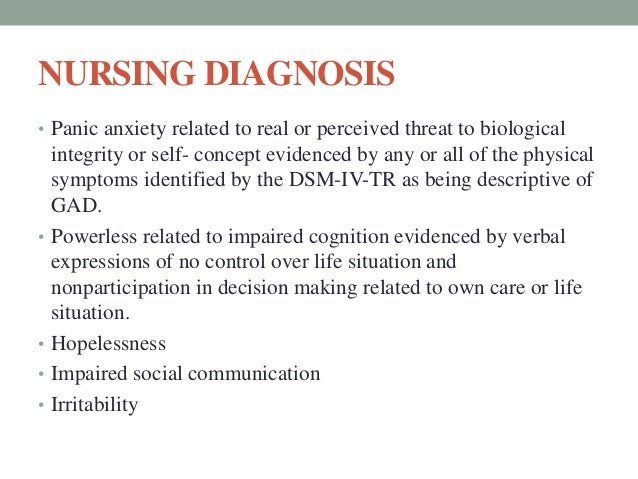 NURSING DIAGNOSIS

• Panic anxiety related to real or perceived threat to biological integrity or self- concept evidenced by any or all of the physical symptoms identified by the DSM-IV-TR as being descriptive of GAD.
• Powerless related to impaired cognition evidenced by verbal expressions of no control over life situation and nonparticipation in decision making related to own care or life situation.
• Hopelessness
• Impaired social communication
• Irritability